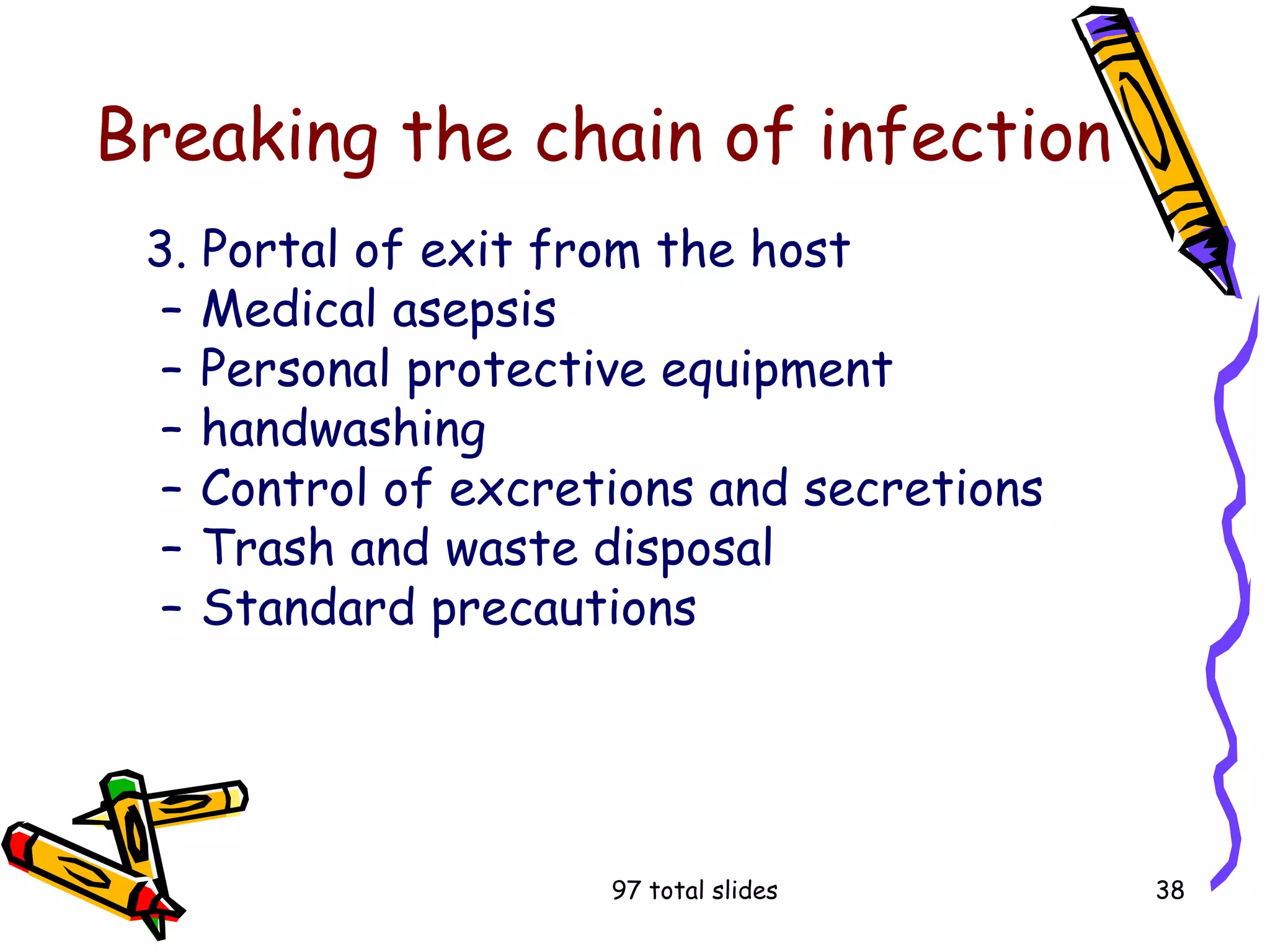 Breaking the chain of infection

3. Portal of exit from the host
– Medical asepsis
– Personal protective equipment
– handwashing
– Control of excretions and secretions
– Trash and waste disposal
– Standard precautions

97 total slides

38